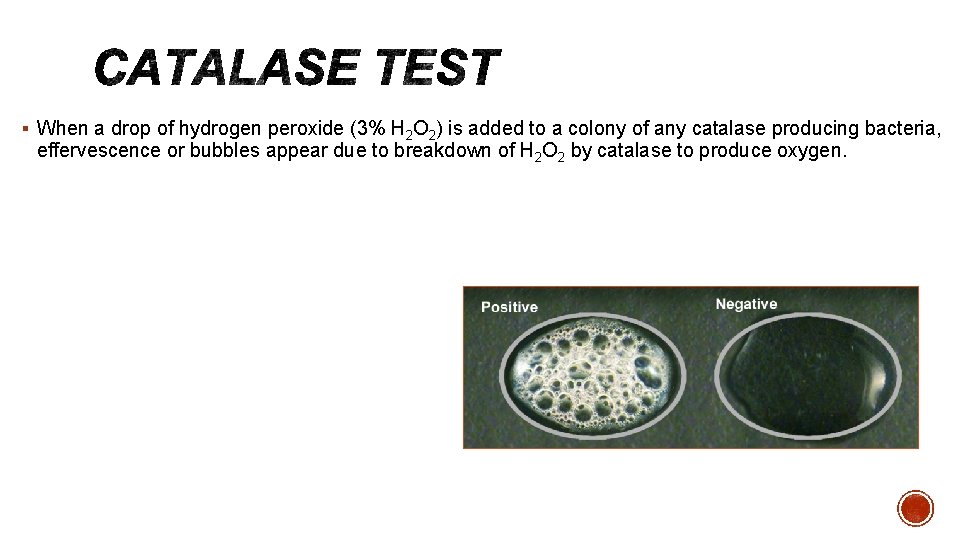 CATALASE TEST

▪ When a drop of hydrogen peroxide (3% $H_2O_2$) is added to a colony of any catalase producing bacteria, effervescence or bubbles appear due to breakdown of $H_2O_2$ by catalase to produce oxygen.

Positive

Negative